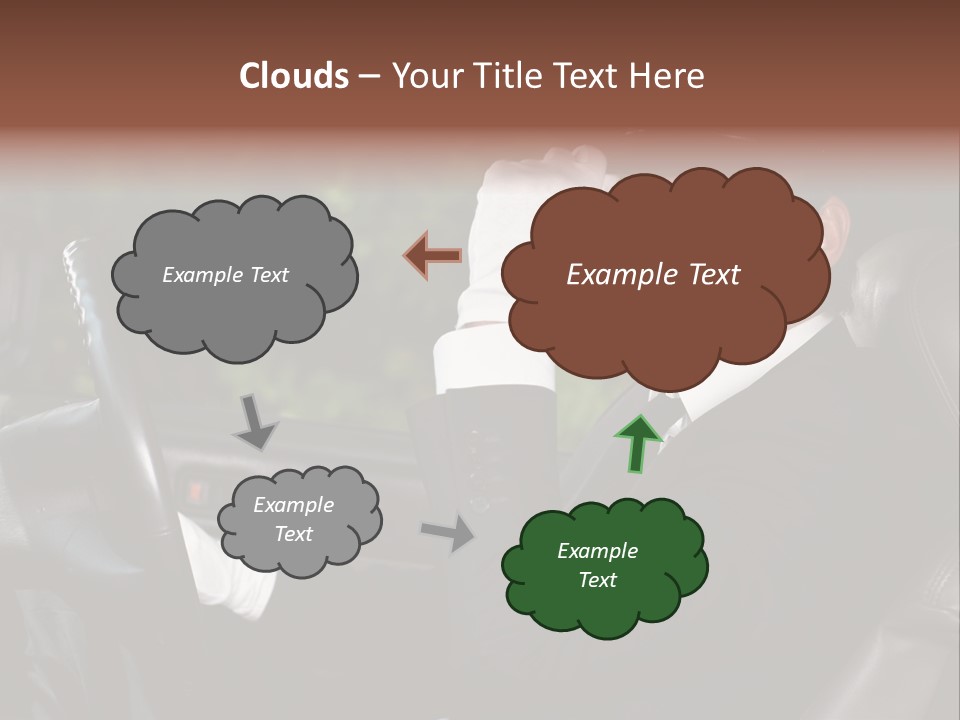 Clouds – Your Title Text Here

Example Text

Example Text

Example Text

Example Text